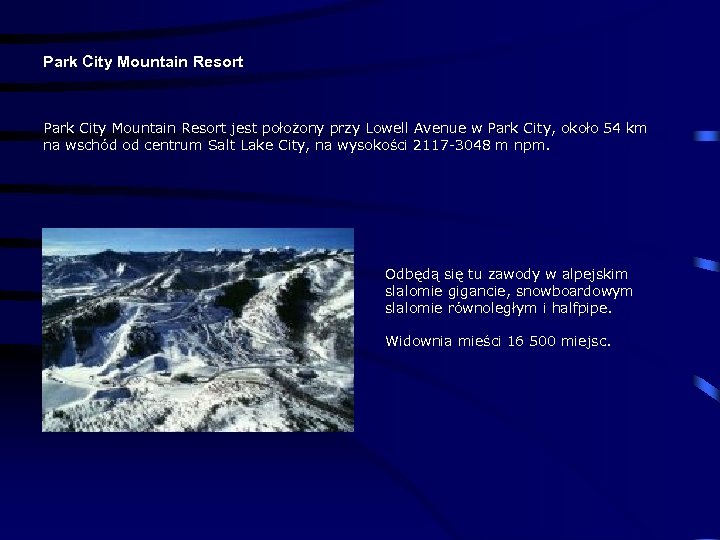 Park City Mountain Resort

Park City Mountain Resort jest położony przy Lowell Avenue w Park City, około 54 km na wschód od centrum Salt Lake City, na wysokości 2117-3048 m npm.

Odbędą się tu zawody w alpejskim slalomie gigancie, snowboardowym slalomie równoległym i halfpipe.

Widownia mieści 16 500 miejsc.